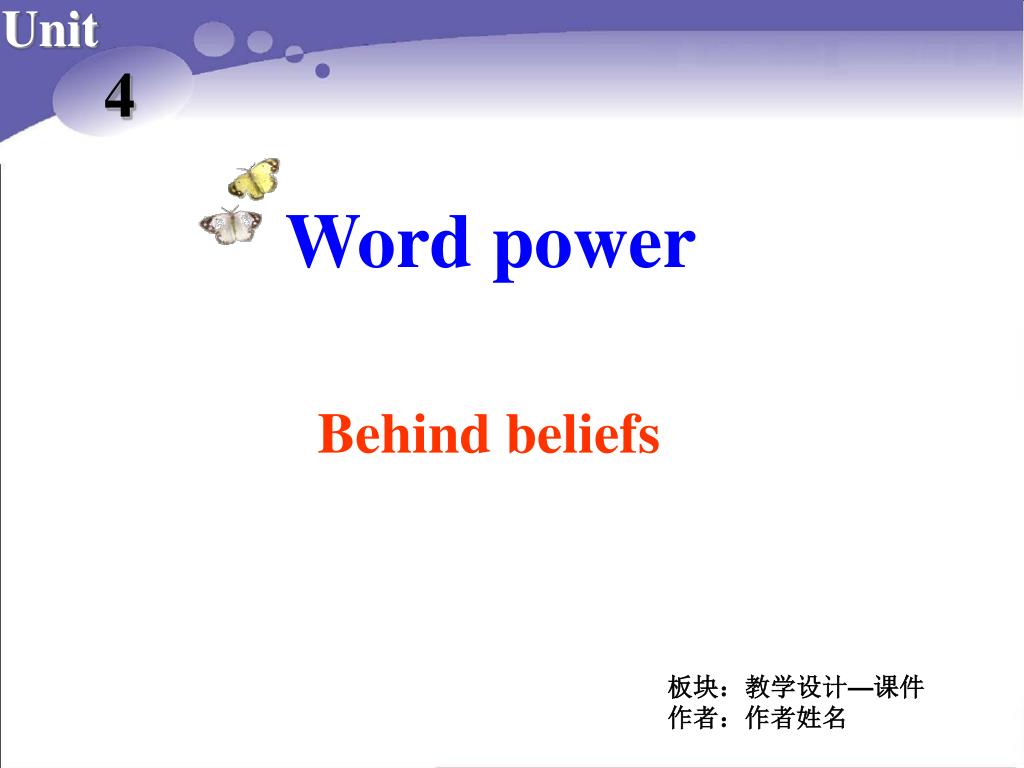 Unit
4

Word power

Behind beliefs

板块：教学设计—课件
作者：作者姓名